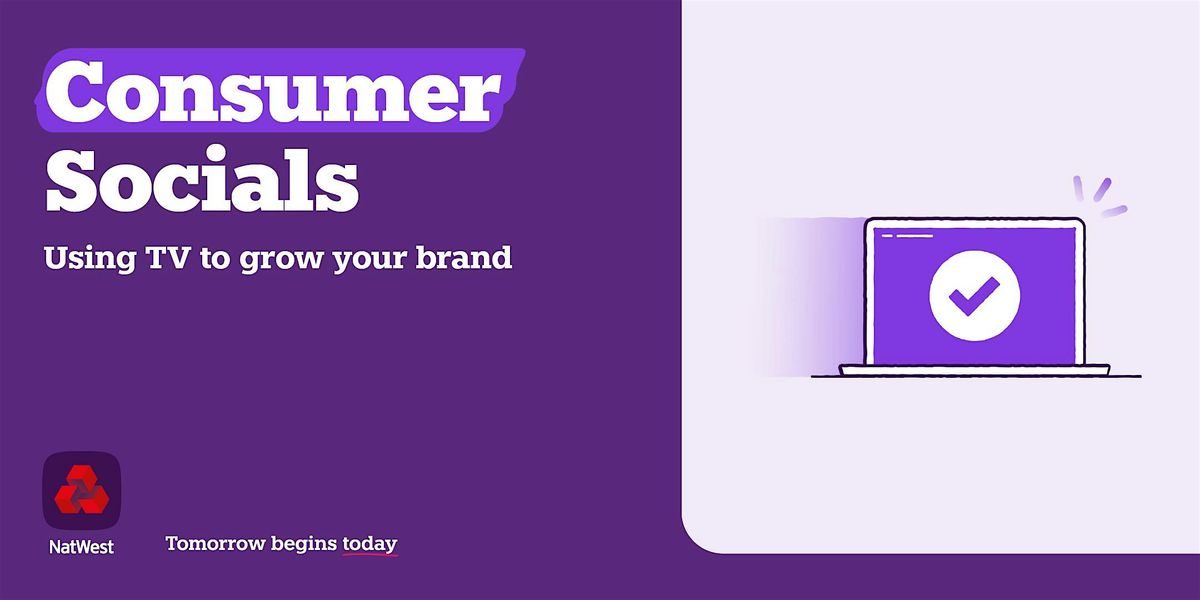 Consumer Socials

Using TV to grow your brand

NatWest

Tomorrow begins today